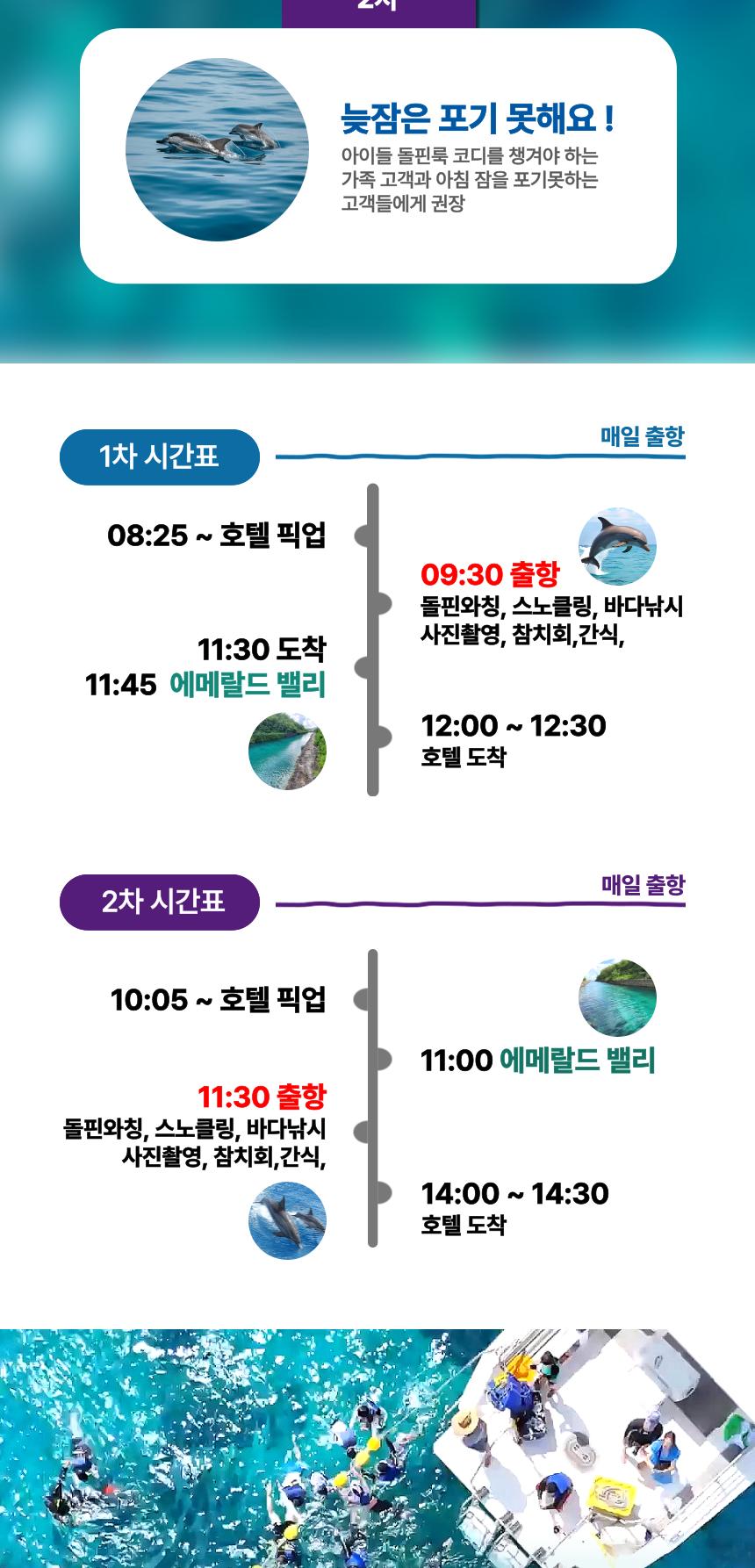 2차

늦잠은 포기 못해요 !

아이들 돌핀룩 코디를 챙겨야 하는 가족 고객과 아침 잠을 포기못하는 고객들에게 권장

1차 시간표

매일 출항

08:25 ~ 호텔 픽업

09:30 출항
돌핀와칭, 스노클링, 바다낚시
사진촬영, 참치회,간식,

11:30 도착
11:45 에메랄드 밸리

12:00 ~ 12:30
호텔 도착

2차 시간표

매일 출항

10:05 ~ 호텔 픽업

11:00 에메랄드 밸리

11:30 출항
돌핀와칭, 스노클링, 바다낚시
사진촬영, 참치회,간식,

14:00 ~ 14:30
호텔 도착